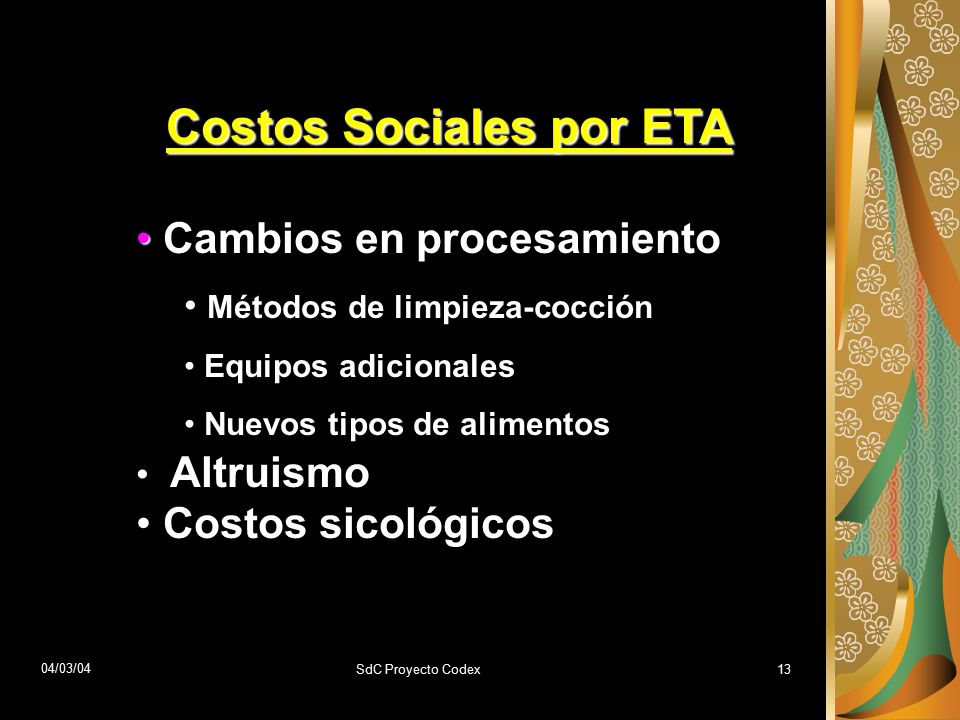 Costos Sociales por ETA

• Cambios en procesamiento

• Métodos de limpieza-cocción

• Equipos adicionales

• Nuevos tipos de alimentos

• Altruismo

• Costos sicológicos

04/03/04

SdC Proyecto Codex

13